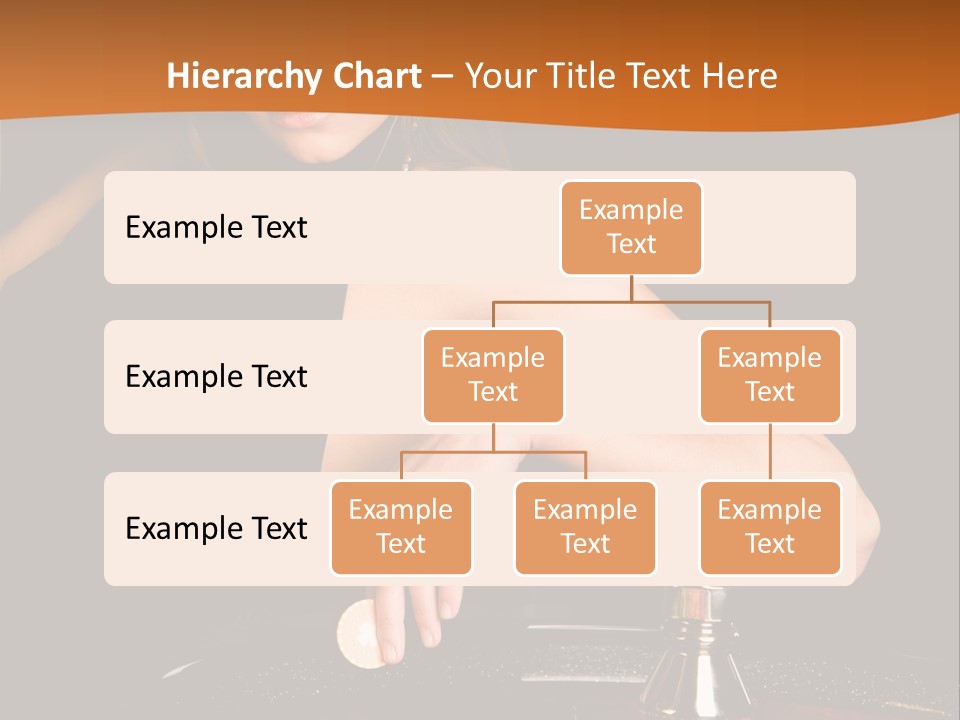 Hierarchy Chart – Your Title Text Here

Example Text

Example Text

Example Text

Example Text

Example Text

Example Text

Example Text

Example Text

Example Text